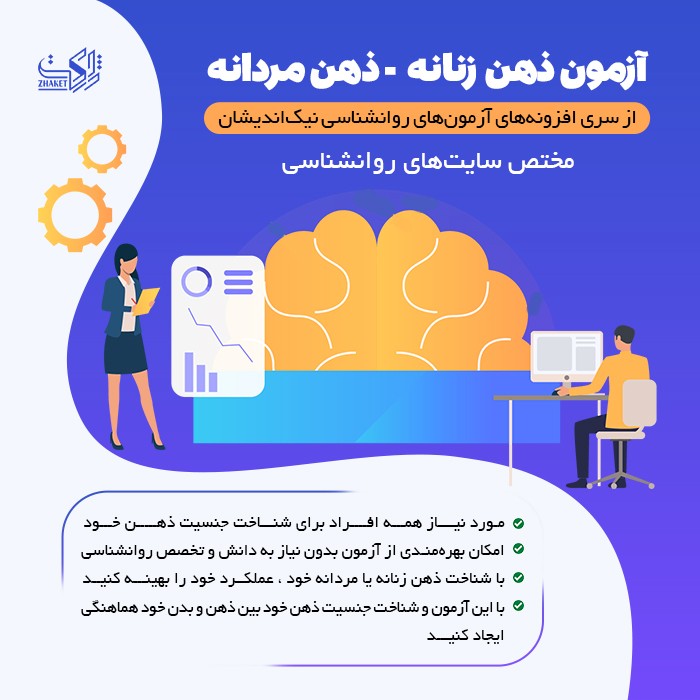 ژاکت
ZHAKET

آزمون ذهن زنانه - ذهن مردانه

از سری افزونه‌های آزمون‌های روانشناسی نیک‌اندیشان

مختص سایت‌های روانشناسی

مورد نیاز همه افراد برای شناخت جنسیت ذهن خود

امکان بهره‌مندی از آزمون بدون نیاز به دانش و تخصص روانشناسی

با شناخت ذهن زنانه یا مردانه خود ، عملکرد خود را بهینه کنید

با این آزمون و شناخت جنسیت ذهن خود بین ذهن و بدن خود هماهنگی ایجاد کنید